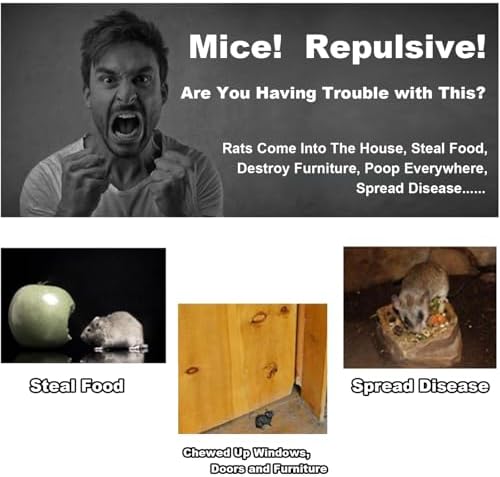 Mice! Repulsive!

Are You Having Trouble with This?

Rats Come Into The House, Steal Food, Destroy Furniture, Poop Everywhere, Spread Disease......

Steal Food

Chewed Up Windows, Doors and Furniture

Spread Disease